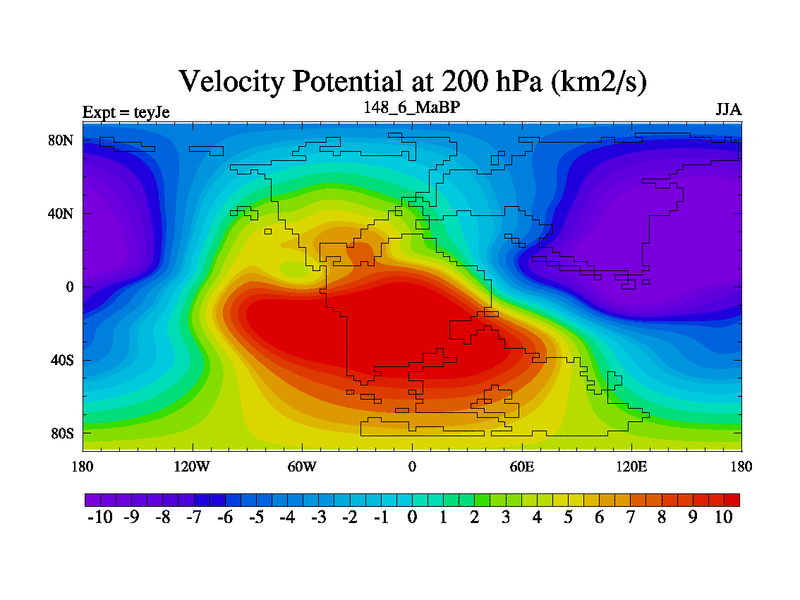 Velocity Potential at 200 hPa (km2/s)

Expt = teyJe
148_6_MaBP
JJA

80N
40N
0
40S
80S

180
120W
60W
0
60E
120E
180

-10 -9 -8 -7 -6 -5 -4 -3 -2 -1 0 1 2 3 4 5 6 7 8 9 10